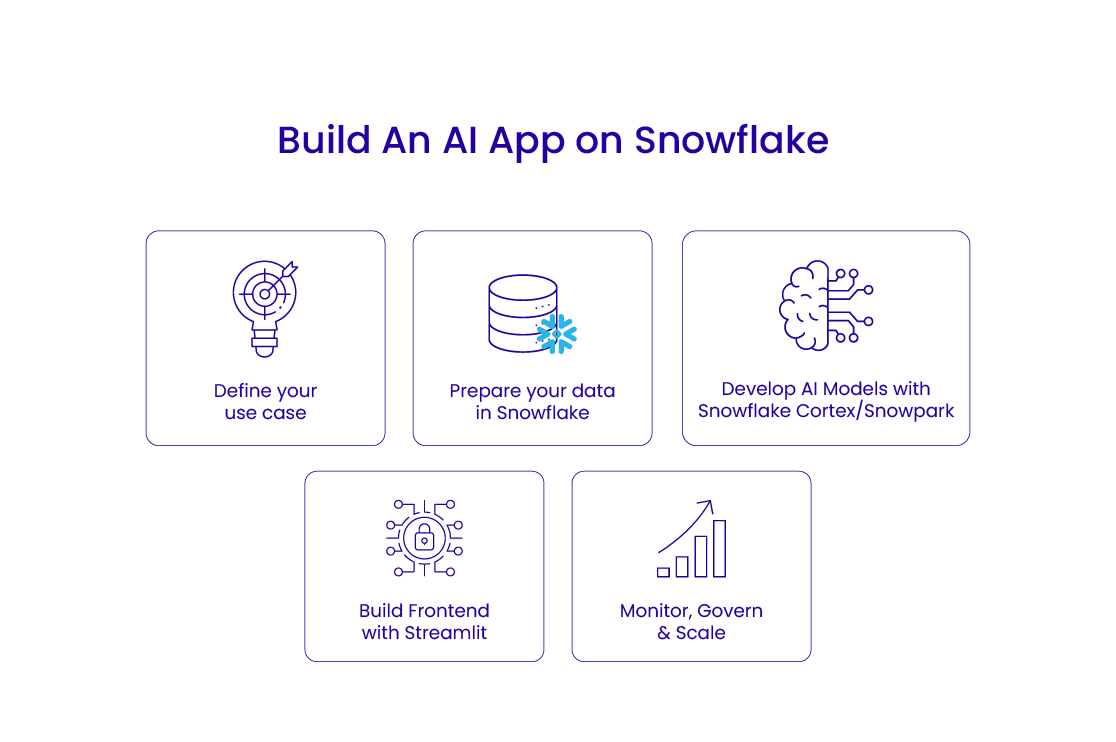 Build An AI App on Snowflake

Define your use case

Prepare your data in Snowflake

Develop AI Models with Snowflake Cortex/Snowpark

Build Frontend with Streamlit

Monitor, Govern & Scale